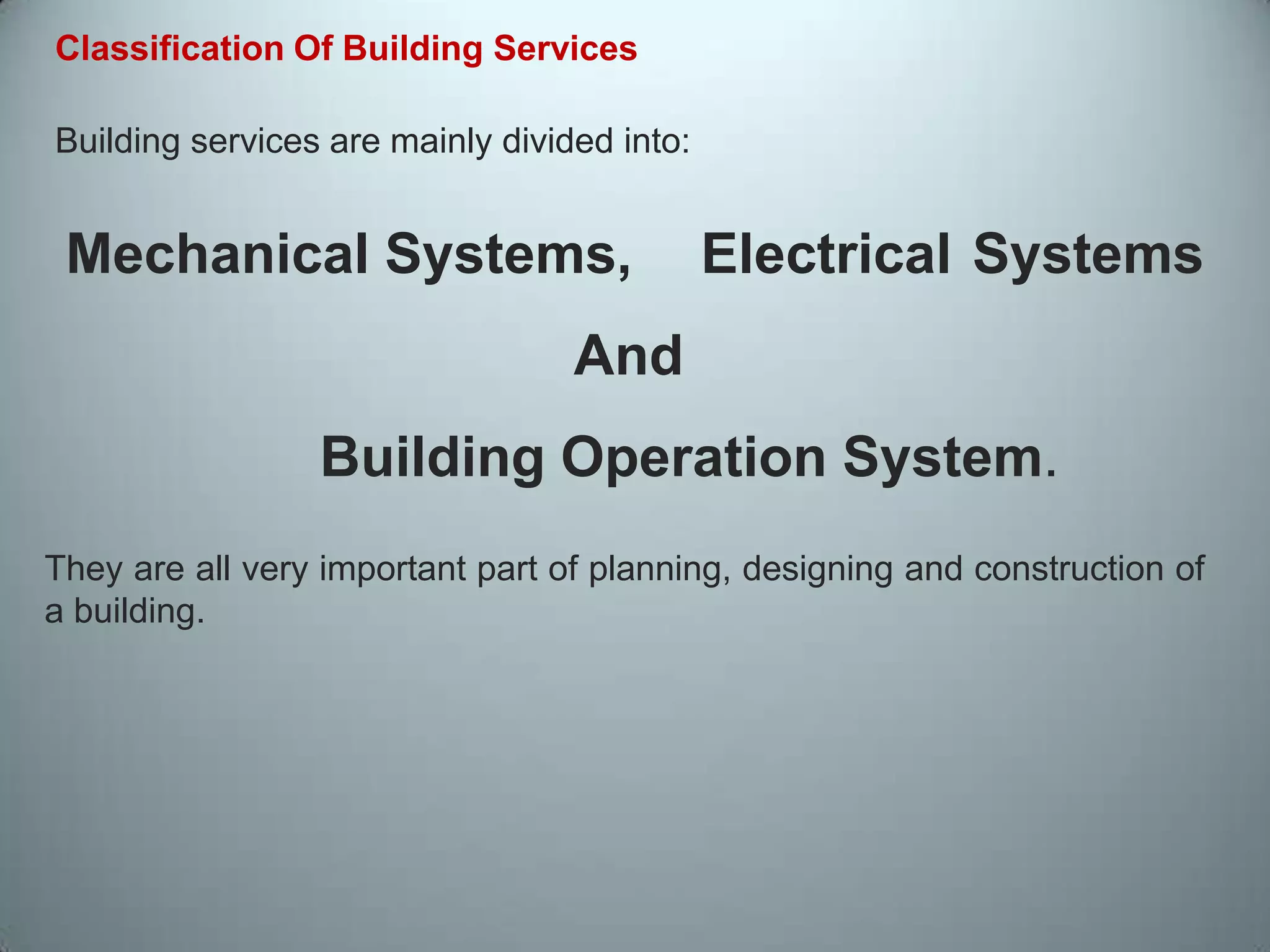 Classification Of Building Services

Building services are mainly divided into:

Mechanical Systems, Electrical Systems

And

Building Operation System.

They are all very important part of planning, designing and construction of a building.